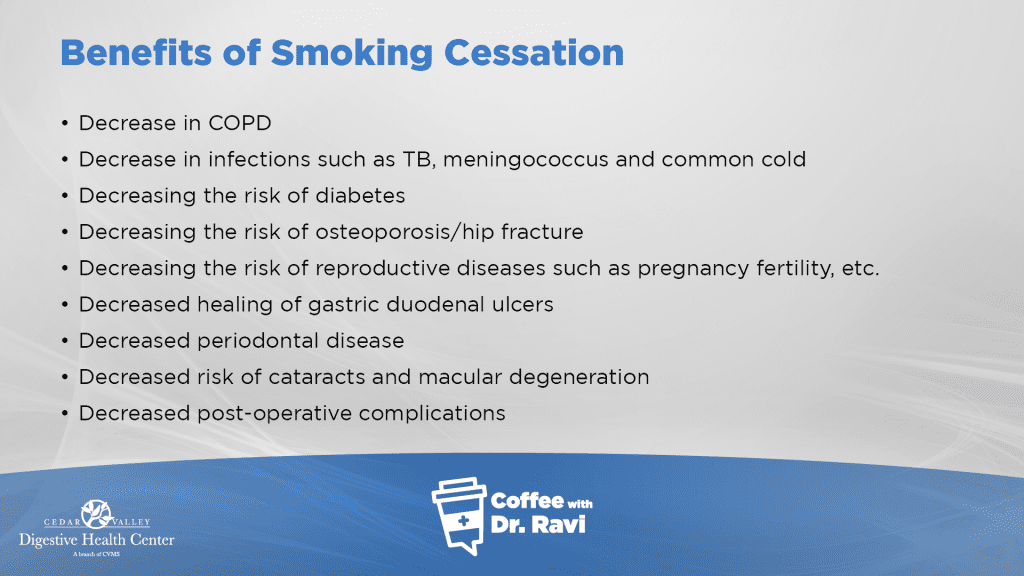 Benefits of Smoking Cessation

• Decrease in COPD
• Decrease in infections such as TB, meningococcus and common cold
• Decreasing the risk of diabetes
• Decreasing the risk of osteoporosis/hip fracture
• Decreasing the risk of reproductive diseases such as pregnancy fertility, etc.
• Decreased healing of gastric duodenal ulcers
• Decreased periodontal disease
• Decreased risk of cataracts and macular degeneration
• Decreased post-operative complications

CEDAR VALLEY
Digestive Health Center
A branch of CVMS

Coffee with Dr. Ravi